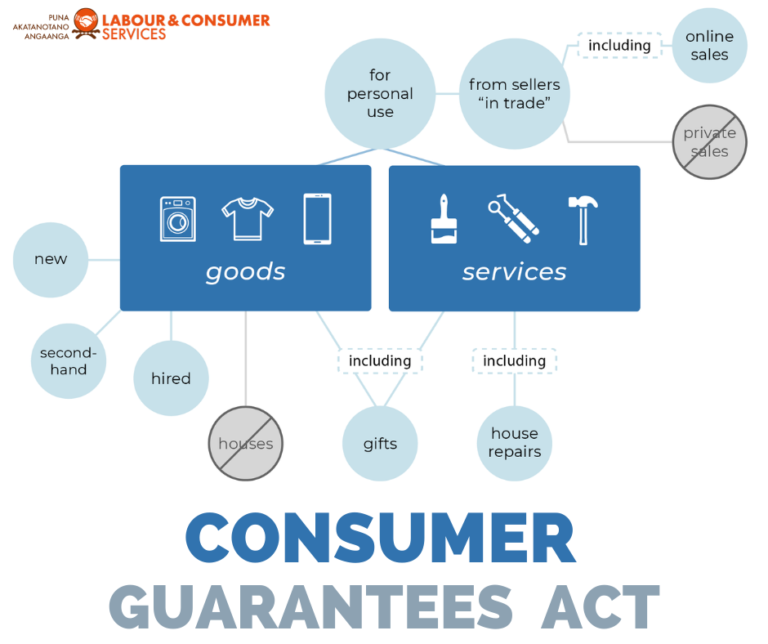 PUNA AKATANOTANO ANGAANGA LABOUR & CONSUMER SERVICES

for personal use

from sellers "in trade"

including

online sales

private sales

goods

services

new

second-hand

hired

houses

including

gifts

including

house repairs

CONSUMER GUARANTEES ACT